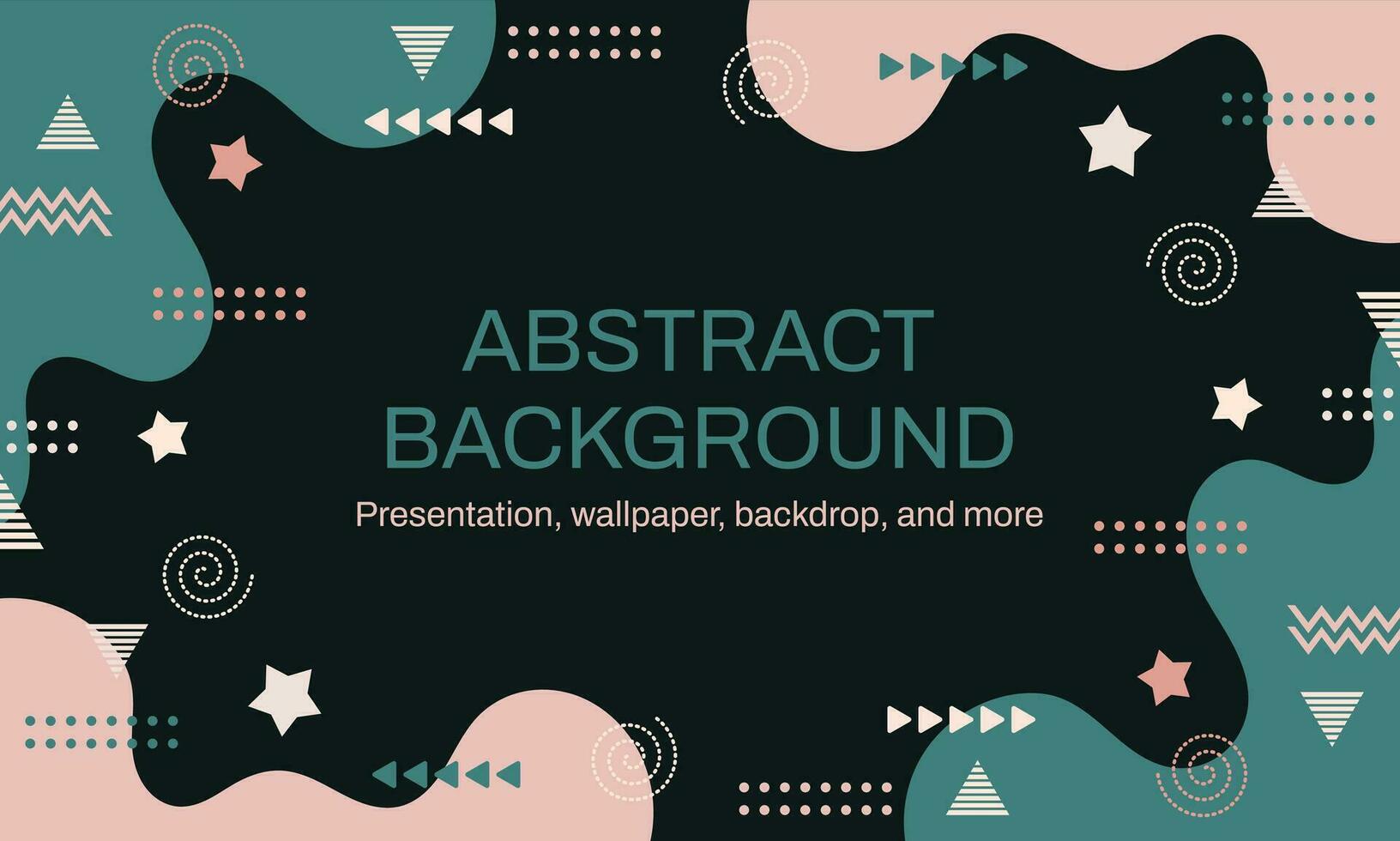 ABSTRACT BACKGROUND

Presentation, wallpaper, backdrop, and more